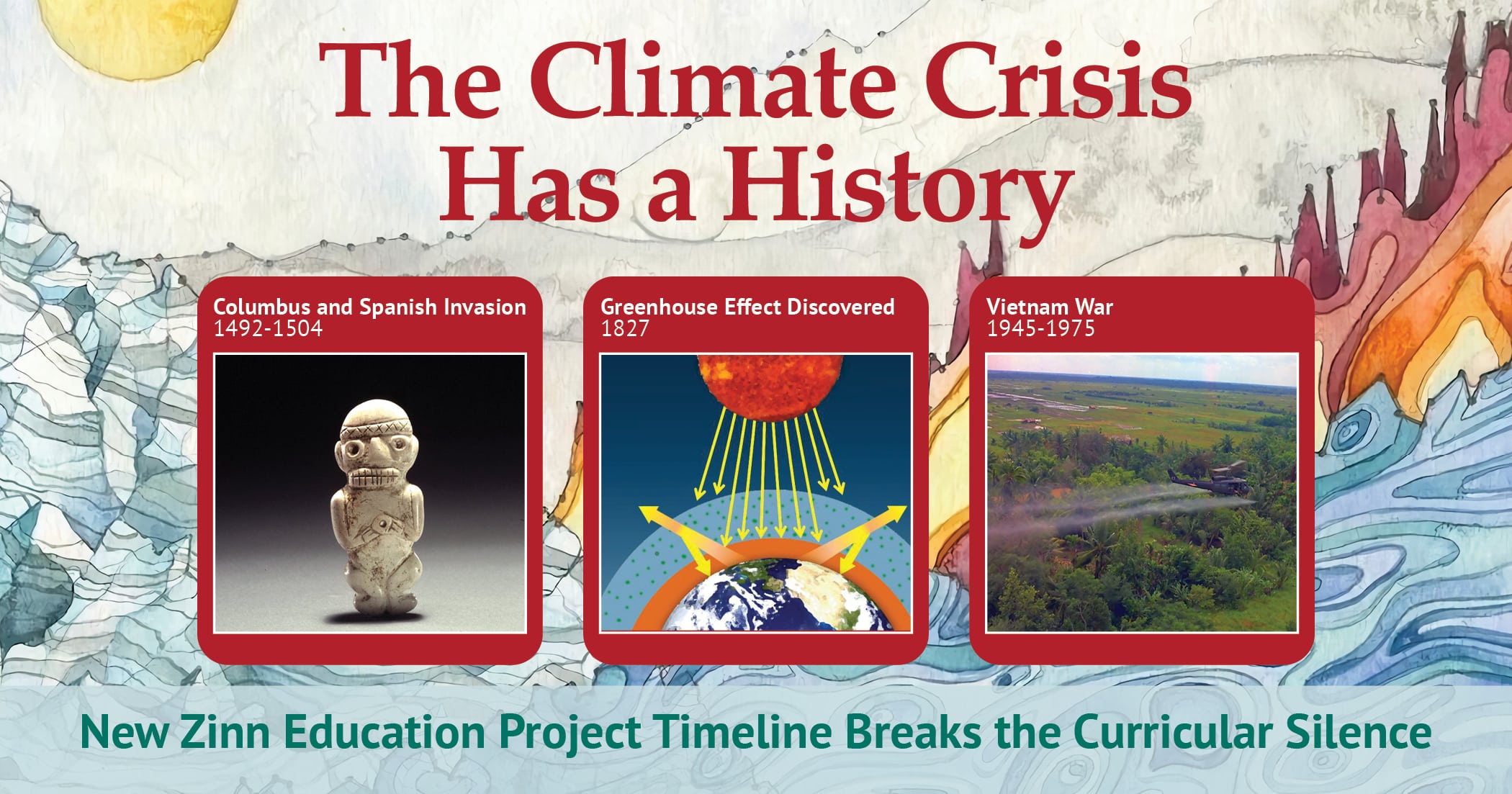 The Climate Crisis Has a History

Columbus and Spanish Invasion
1492-1504

Greenhouse Effect Discovered
1827

Vietnam War
1945-1975

New Zinn Education Project Timeline Breaks the Curricular Silence